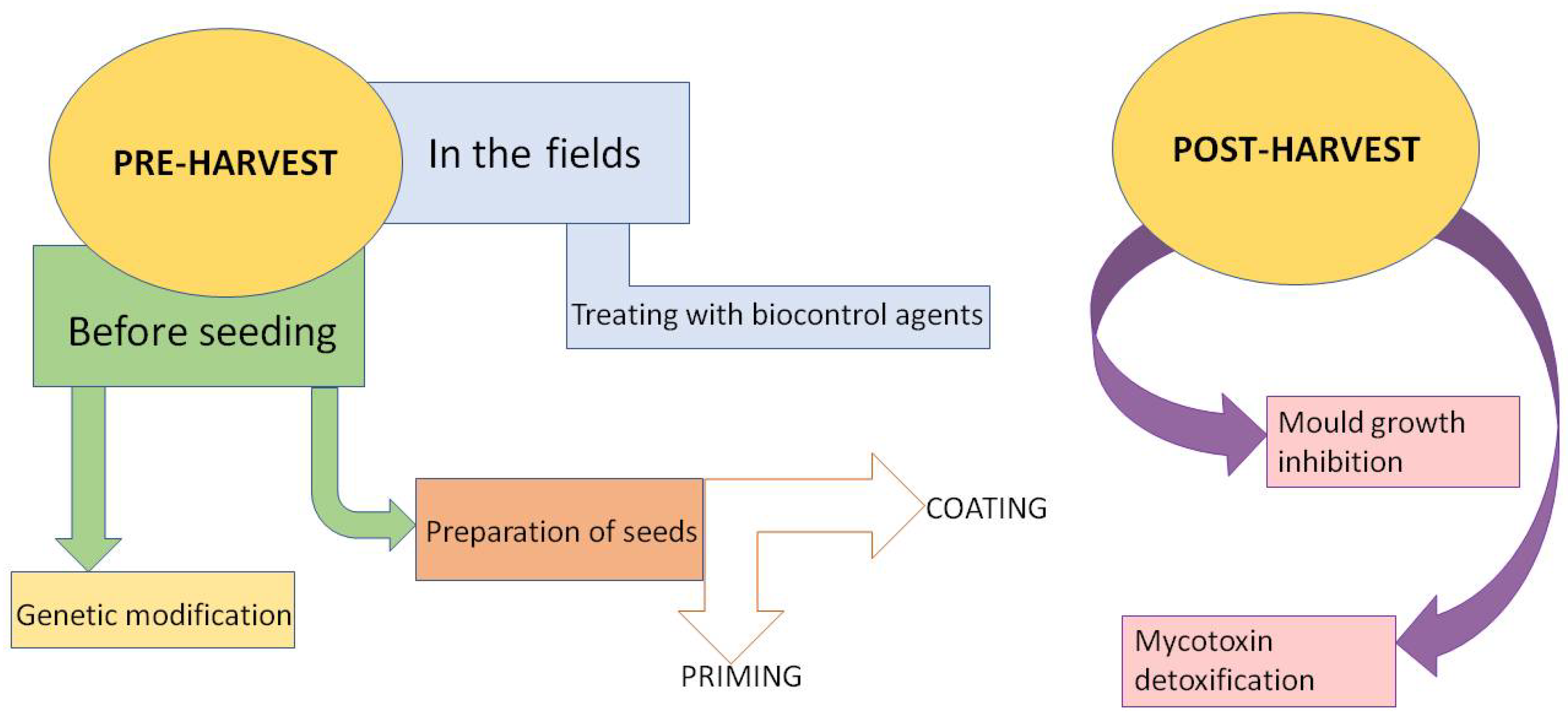 PRE-HARVEST

In the fields

Treating with biocontrol agents

Before seeding

Genetic modification

Preparation of seeds

COATING

PRIMING

POST-HARVEST

Mould growth inhibition

Mycotoxin detoxification